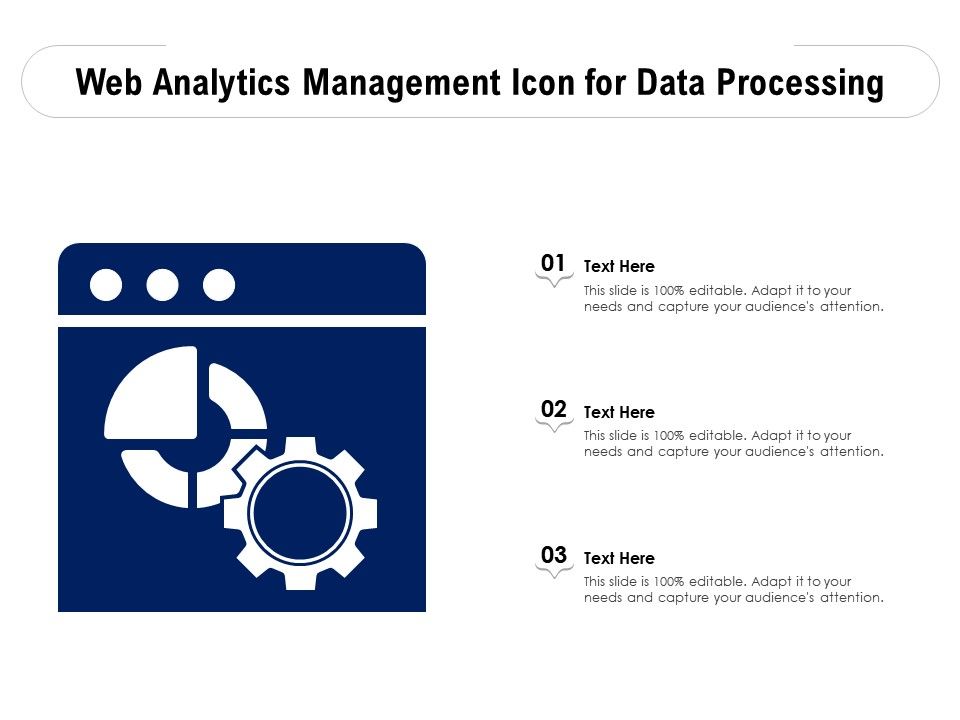 Web Analytics Management Icon for Data Processing

01 Text Here
This slide is 100% editable. Adapt it to your needs and capture your audience's attention.

02 Text Here
This slide is 100% editable. Adapt it to your needs and capture your audience's attention.

03 Text Here
This slide is 100% editable. Adapt it to your needs and capture your audience's attention.